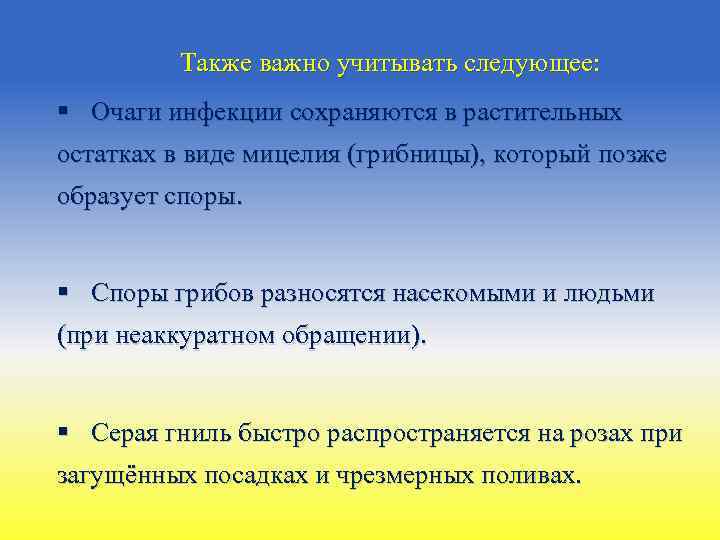 Также важно учитывать следующее:

▪ Очаги инфекции сохраняются в растительных остатках в виде мицелия (грибницы), который позже образует споры.

▪ Споры грибов разносятся насекомыми и людьми (при неаккуратном обращении).

▪ Серая гниль быстро распространяется на розах при загущённых посадках и чрезмерных поливах.